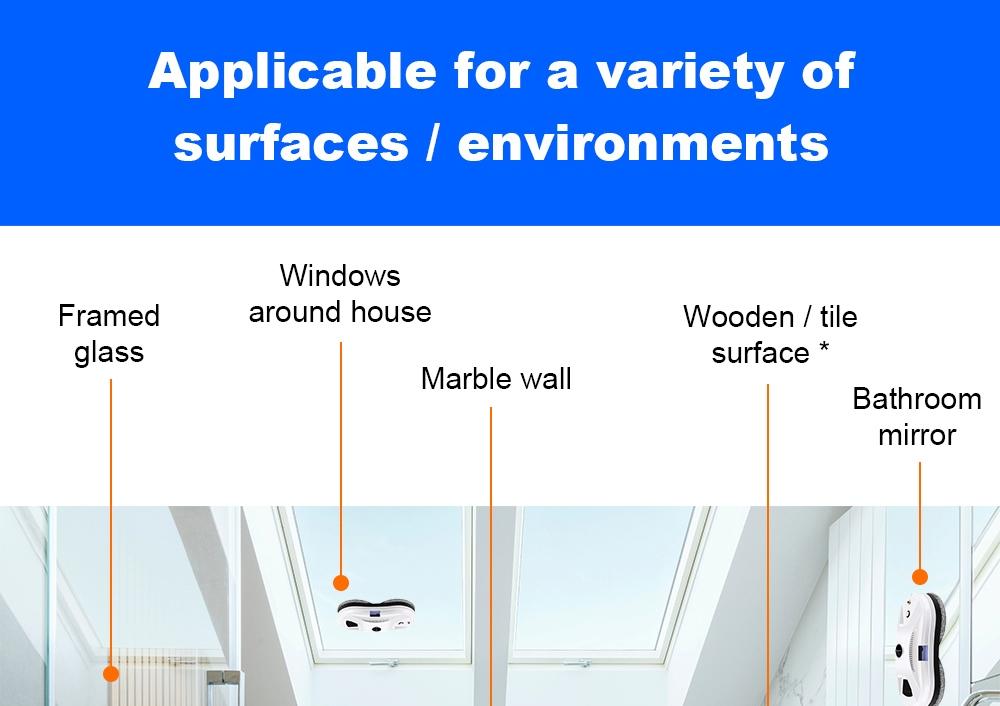 Applicable for a variety of surfaces / environments

Framed glass

Windows around house

Marble wall

Wooden / tile surface *

Bathroom mirror